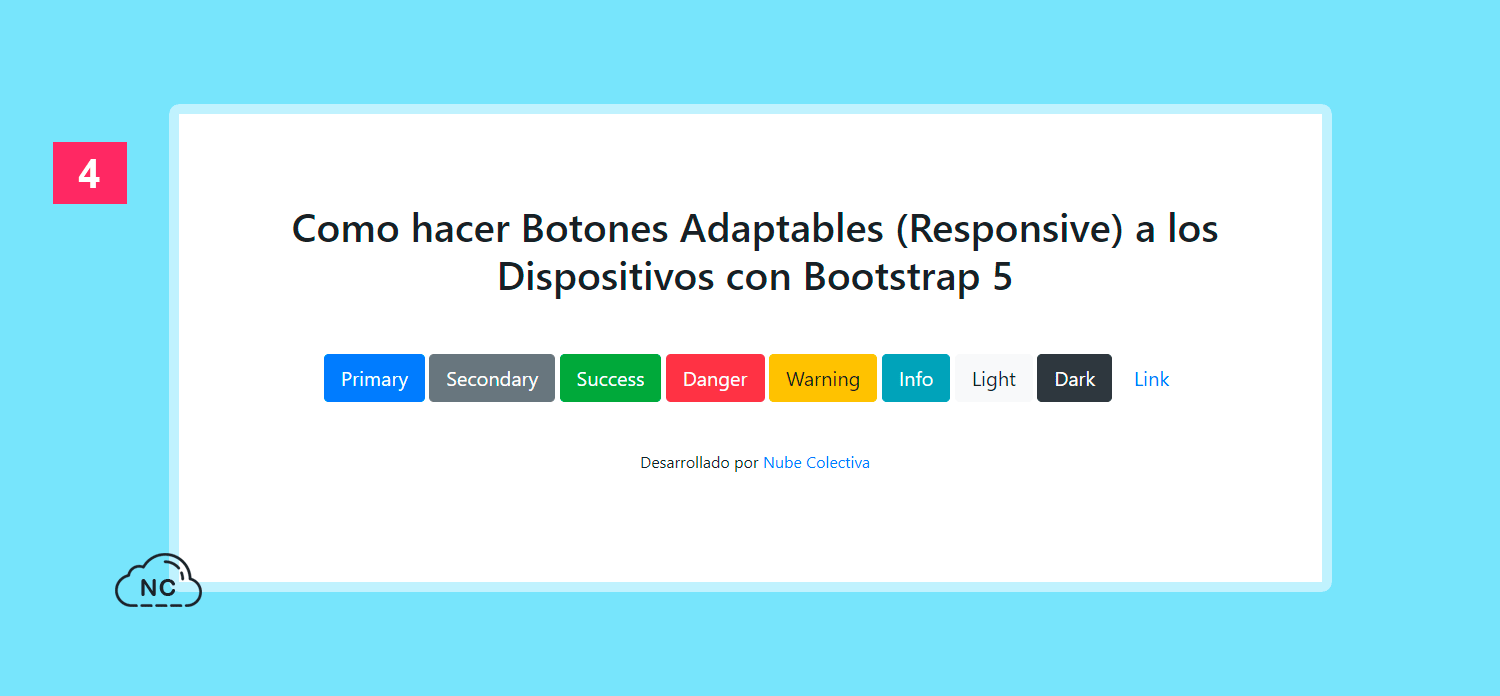 4

Como hacer Botones Adaptables (Responsive) a los Dispositivos con Bootstrap 5

Primary Secondary Success Danger Warning Info Light Dark Link

Desarrollado por Nube Colectiva

NC